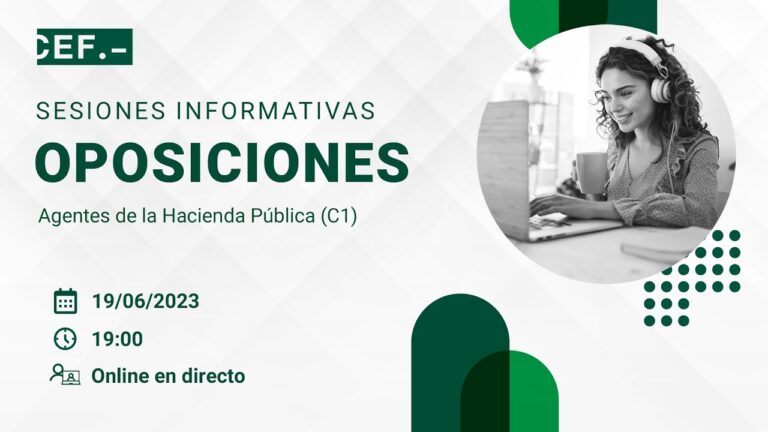 CEF.–

SESIONES INFORMATIVAS

OPOSICIONES

Agentes de la Hacienda Pública (C1)

19/06/2023

19:00

Online en directo